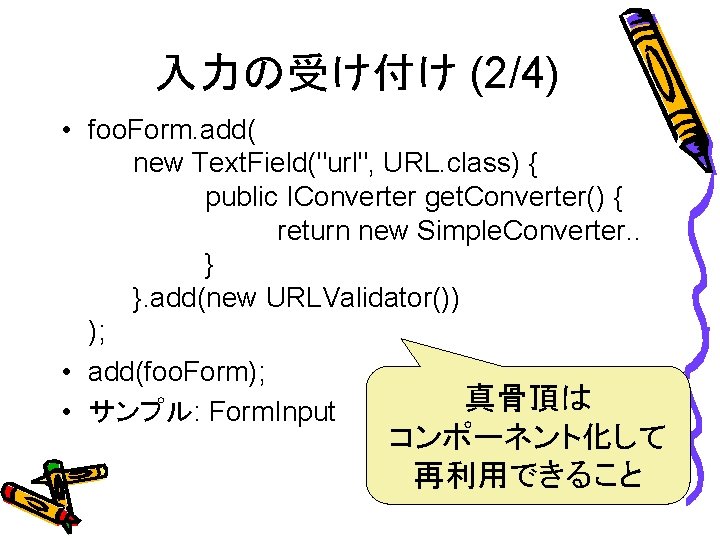 入力の受け付け (2/4)

• fooForm.add(
new TextField("url", URL.class) {
public IConverter getConverter() {
return new SimpleConverter..
}
}.add(new URLValidator())
);

• add(fooForm);

• サンプル: FormInput

真骨頂は
コンポーネント化して
再利用できること